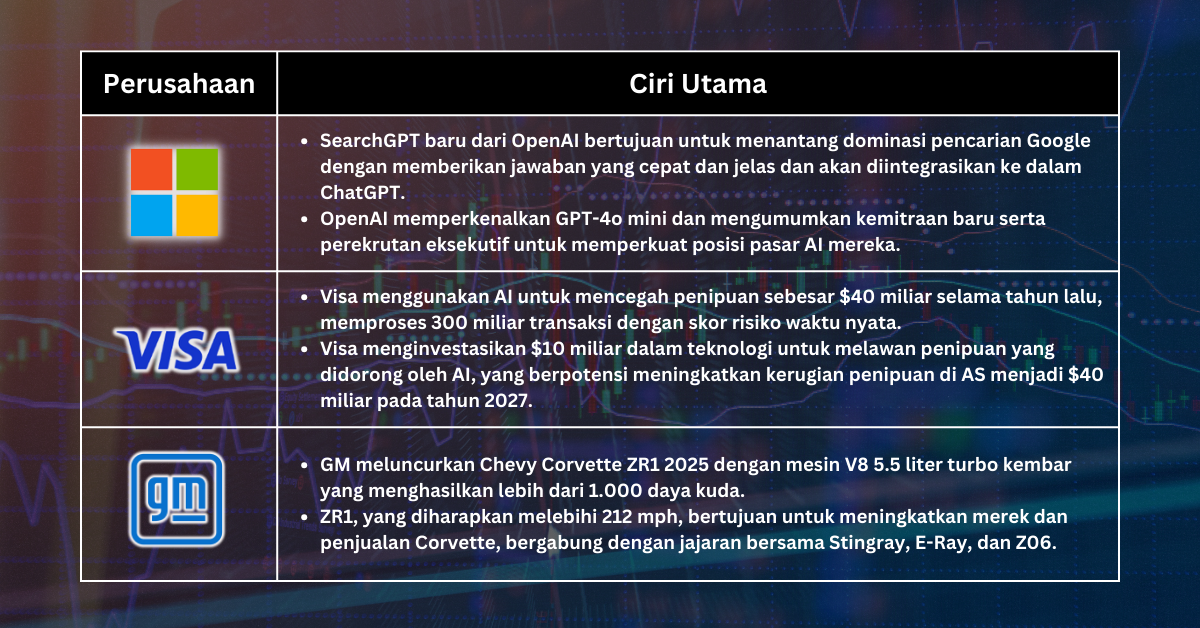 | Perusahaan | Ciri Utama |
|---|---|
| | • SearchGPT baru dari OpenAI bertujuan untuk menantang dominasi pencarian Google dengan memberikan jawaban yang cepat dan jelas dan akan diintegrasikan ke dalam ChatGPT. • OpenAI memperkenalkan GPT-4o mini dan mengumumkan kemitraan baru serta perekrutan eksekutif untuk memperkuat posisi pasar AI mereka. |
| VISA | • Visa menggunakan AI untuk mencegah penipuan sebesar \$40 miliar selama tahun lalu, memproses 300 miliar transaksi dengan skor risiko waktu nyata. • Visa menginvestasikan \$10 miliar dalam teknologi untuk melawan penipuan yang didorong oleh AI, yang berpotensi meningkatkan kerugian penipuan di AS menjadi \$40 miliar pada tahun 2027. |
| gm | • GM meluncurkan Chevy Corvette ZR1 2025 dengan mesin V8 5.5 liter turbo kembar yang menghasilkan lebih dari 1.000 daya kuda. • ZR1, yang diharapkan melebihi 212 mph, bertujuan untuk meningkatkan merek dan penjualan Corvette, bergabung dengan jajaran bersama Stingray, E-Ray, dan Z06. |